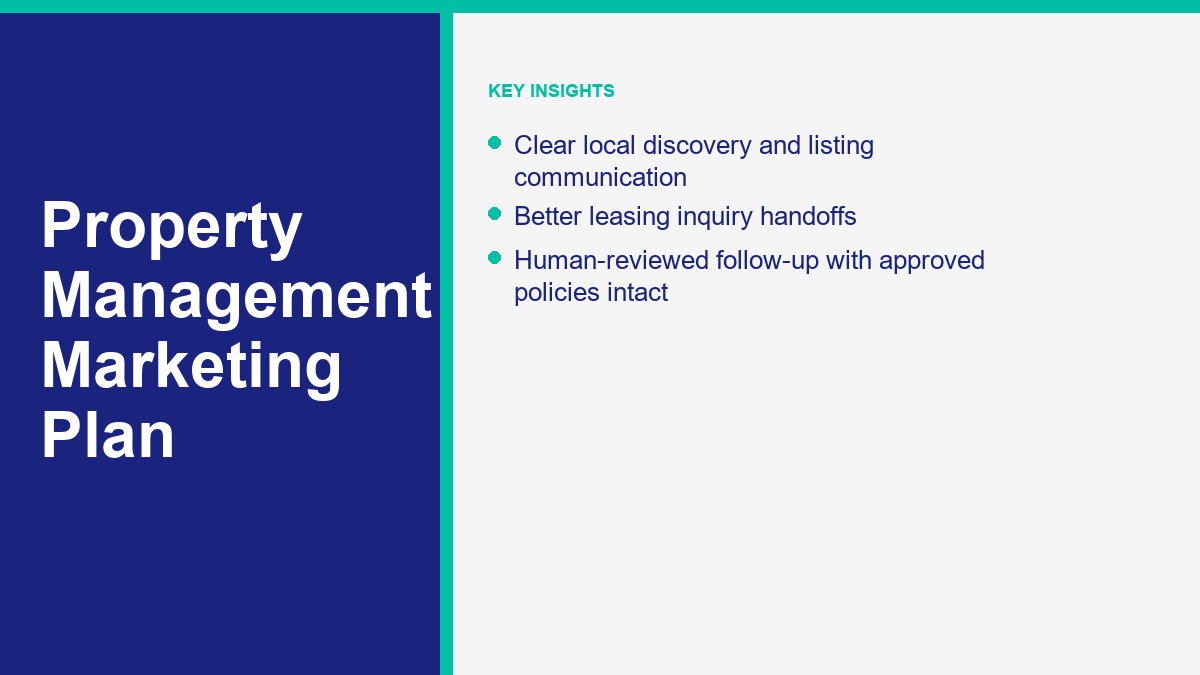 Property Management Marketing Plan

KEY INSIGHTS

- Clear local discovery and listing communication
- Better leasing inquiry handoffs
- Human-reviewed follow-up with approved policies intact